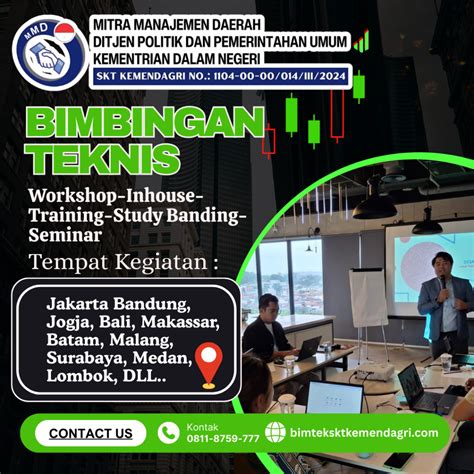 MMD

MITRA MANAJEMEN DAERAH
DITJEN POLITIK DAN PEMERINTAHAN UMUM
KEMENTRIAN DALAM NEGERI
SKT KEMENDAGRI NO.: 1104-00-00/014/III/2024

BIMBINGAN TEKNIS

Workshop-Inhouse-Training-Study Banding-Seminar

Tempat Kegiatan :

Jakarta Bandung, Jogja, Bali, Makassar, Batam, Malang, Surabaya, Medan, Lombok, DLL..

CONTACT US

Kontak
0811-8759-777

bimteksktkemendagri.com